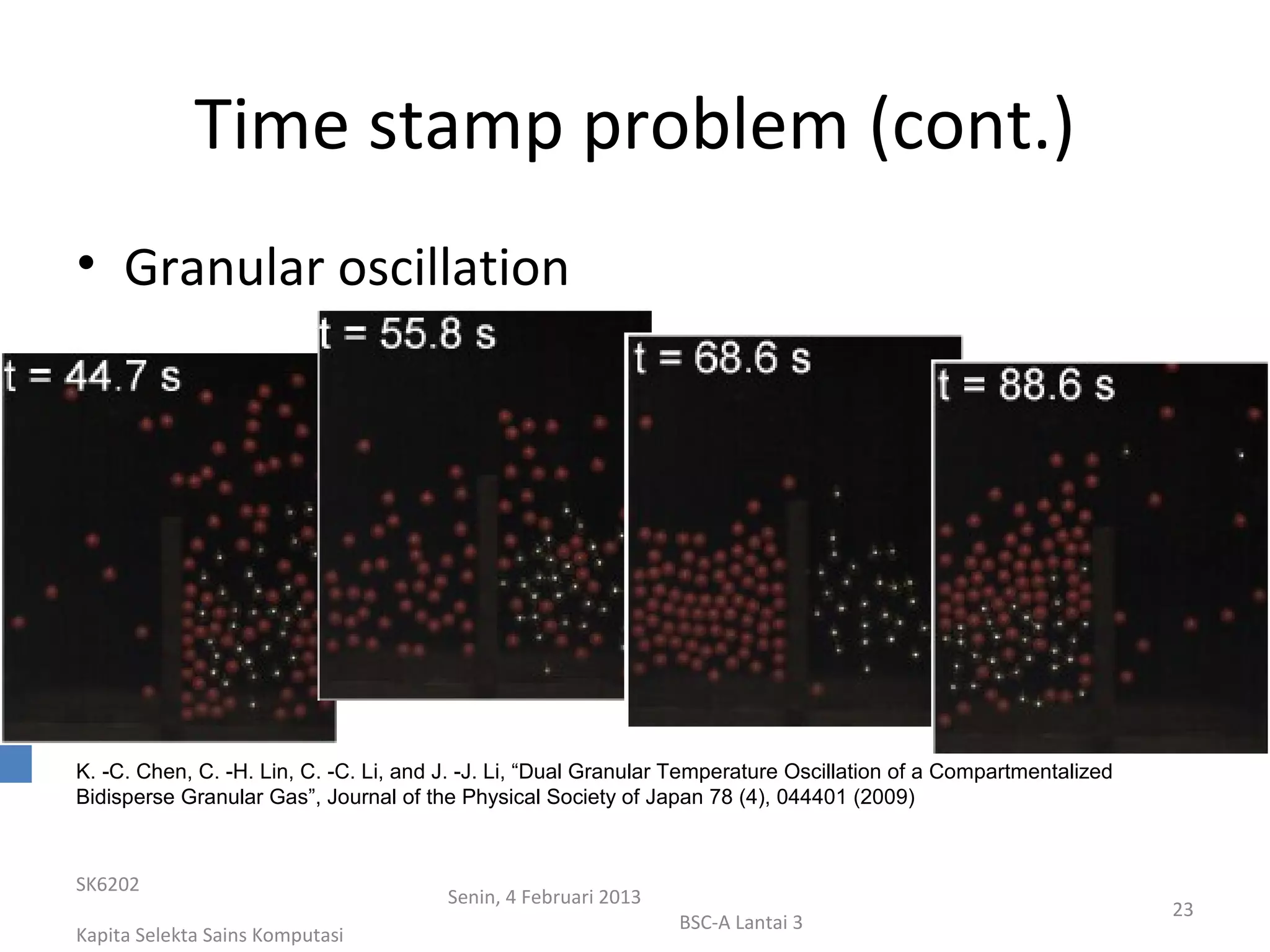 Time stamp problem (cont.)

• Granular oscillation

t = 44.7 s

t = 55.8 s

t = 68.6 s

t = 88.6 s

K. -C. Chen, C. -H. Lin, C. -C. Li, and J. -J. Li, “Dual Granular Temperature Oscillation of a Compartmentalized Bidisperse Granular Gas”, Journal of the Physical Society of Japan 78 (4), 044401 (2009)

SK6202

Kapita Selekta Sains Komputasi

Senin, 4 Februari 2013

BSC-A Lantai 3

23